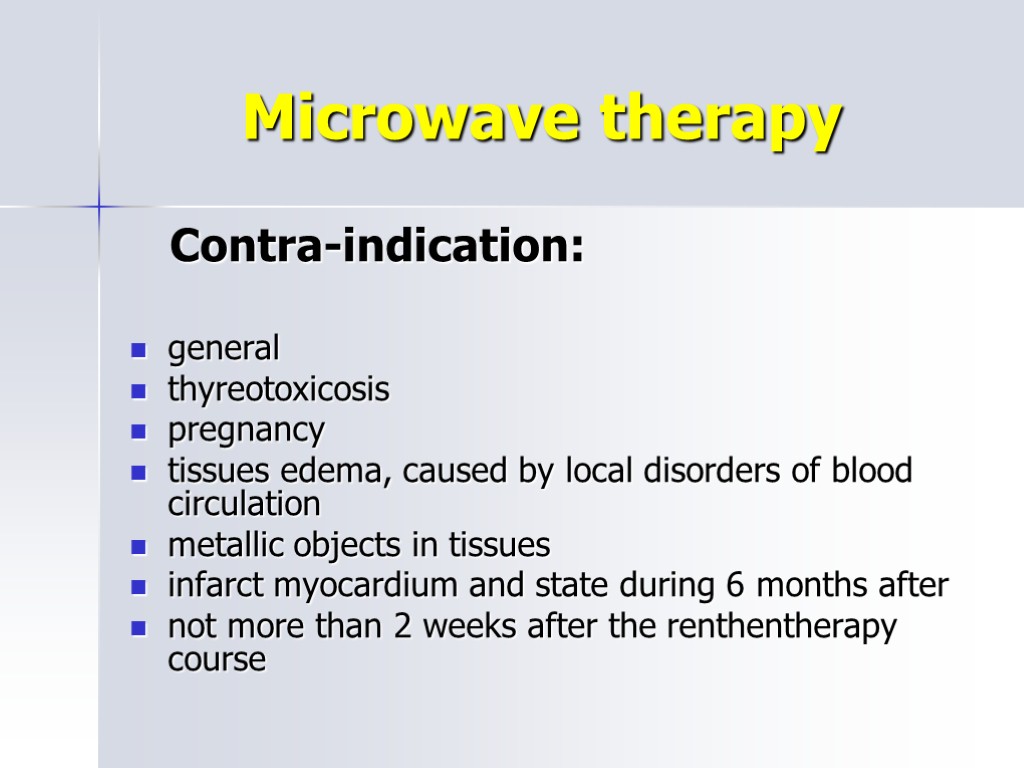 Microwave therapy

Contra-indication:

- general
- thyreotoxicosis
- pregnancy
- tissues edema, caused by local disorders of blood circulation
- metallic objects in tissues
- infarct myocardium and state during 6 months after
- not more than 2 weeks after the renthentherapy course